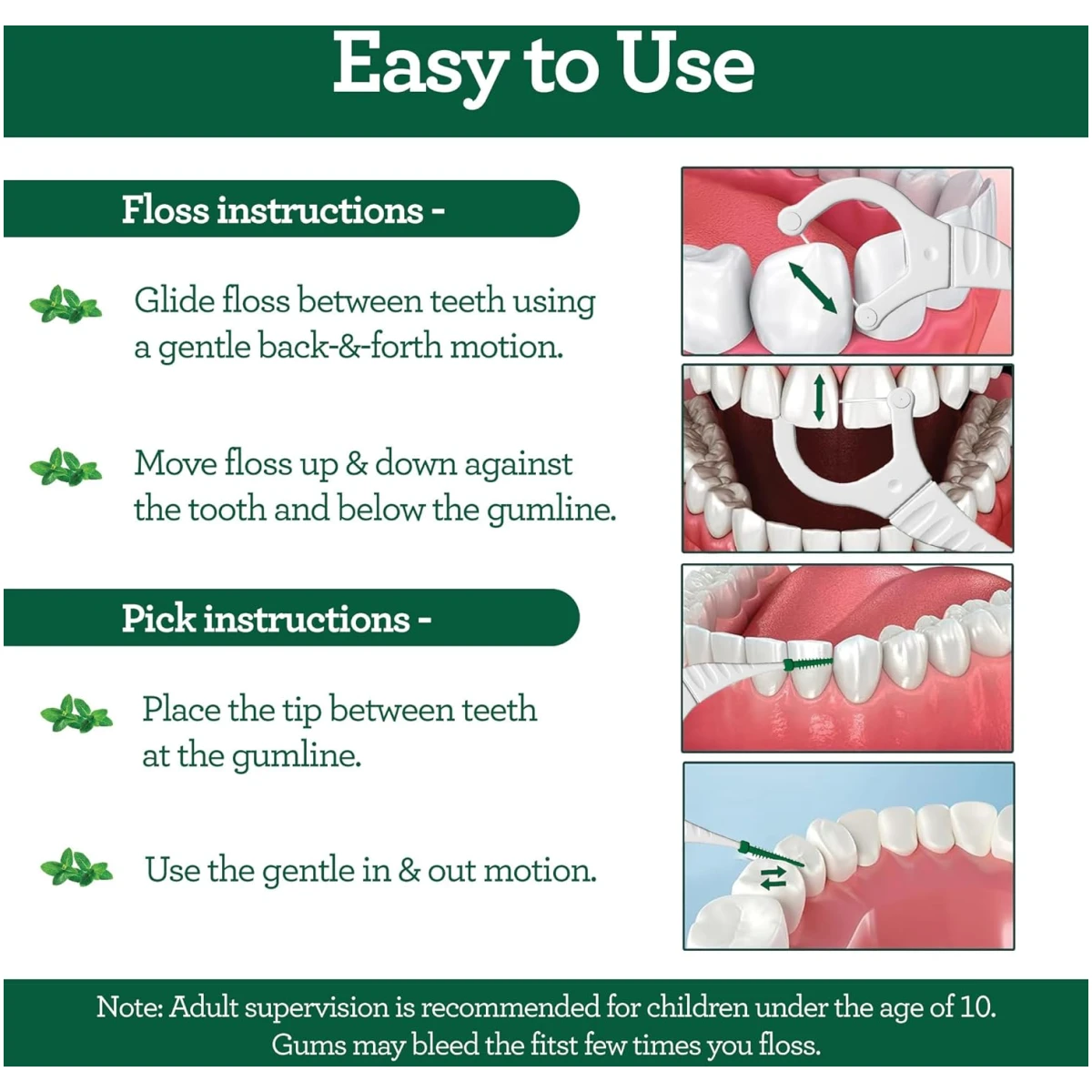 Easy to Use

Floss instructions -

Glide floss between teeth using a gentle back-&-forth motion.

Move floss up & down against the tooth and below the gumline.

Pick instructions -

Place the tip between teeth at the gumline.

Use the gentle in & out motion.

Note: Adult supervision is recommended for children under the age of 10. Gums may bleed the fitst few times you floss.